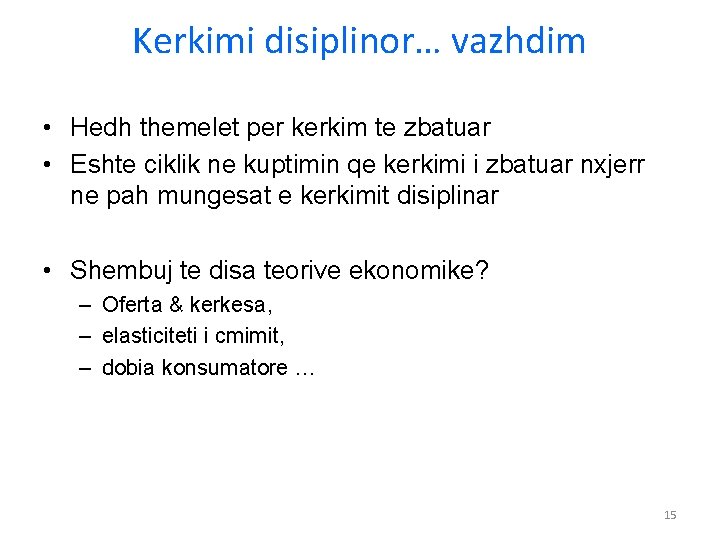 Kerkimi disiplinor… vazhdim

• Hedh themelet per kerkim te zbatuar
• Eshte ciklik ne kuptimin qe kerkimi i zbatuar nxjerr ne pah mungesat e kerkimit disiplinar

• Shembuj te disa teorive ekonomike?
– Oferta & kerkesa,
– elasticiteti i cmimit,
– dobia konsumatore …

15